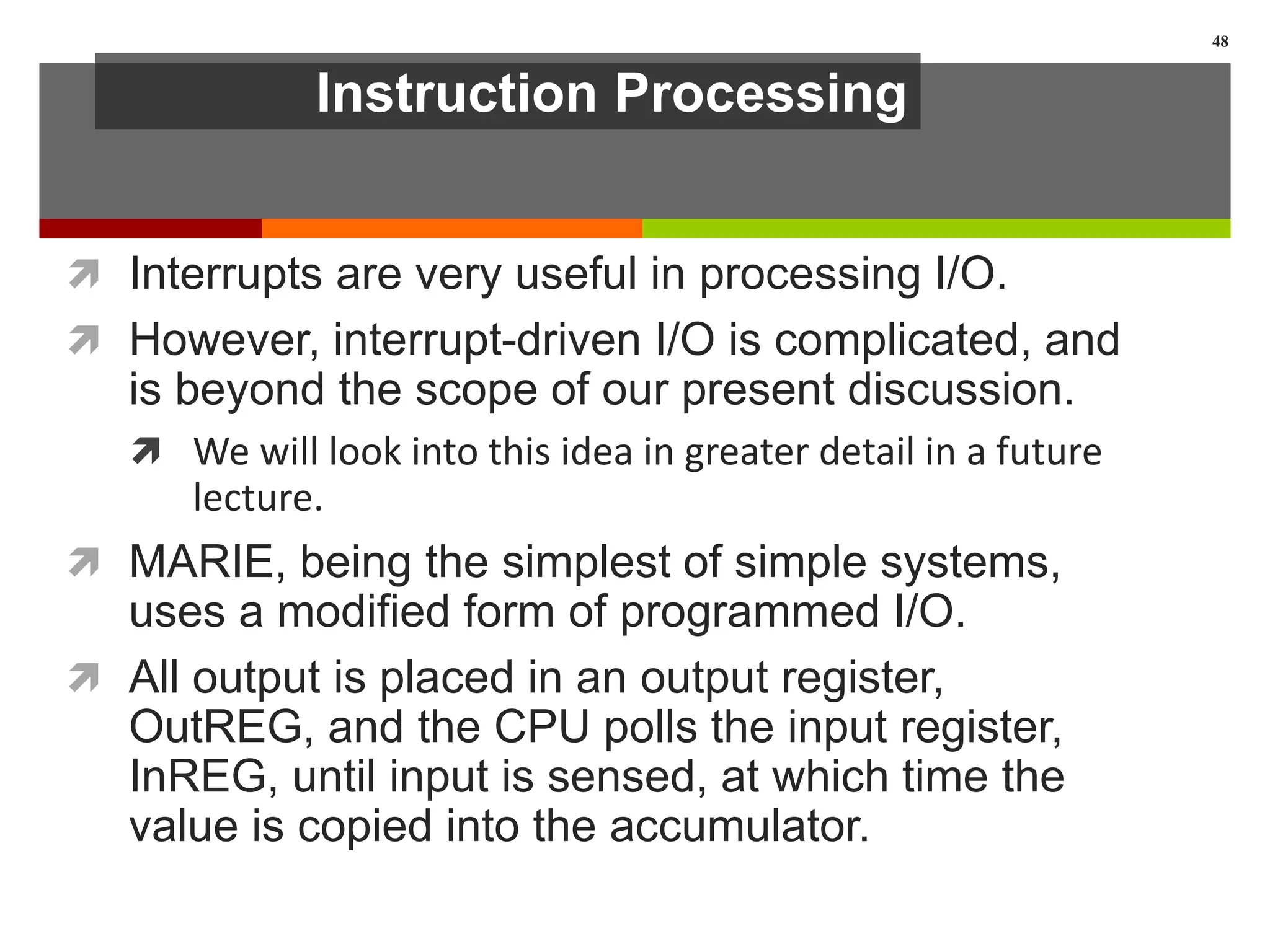 48

Instruction Processing

Interrupts are very useful in processing I/O.

However, interrupt-driven I/O is complicated, and is beyond the scope of our present discussion.

We will look into this idea in greater detail in a future lecture.

MARIE, being the simplest of simple systems, uses a modified form of programmed I/O.

All output is placed in an output register, OutREG, and the CPU polls the input register, InREG, until input is sensed, at which time the value is copied into the accumulator.